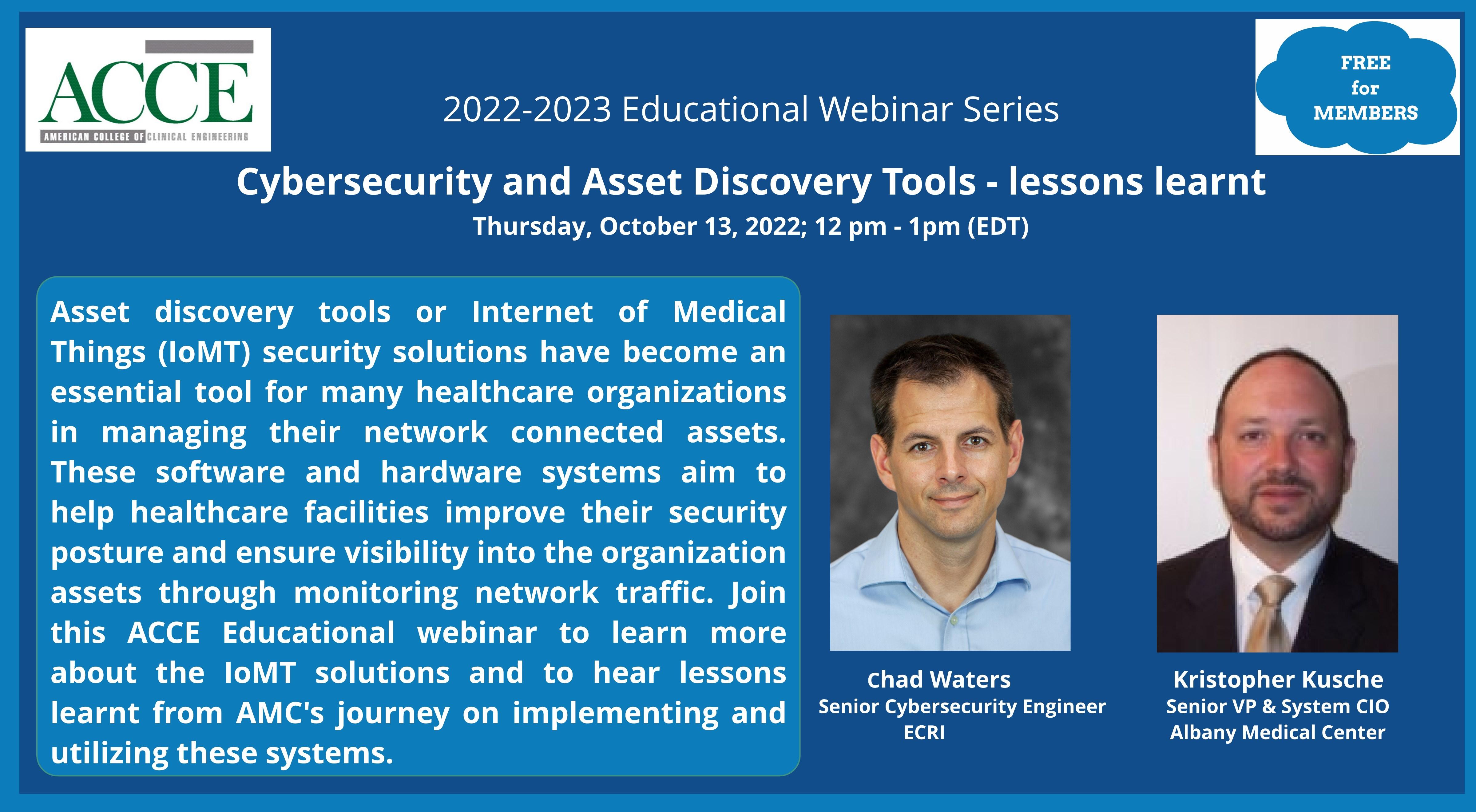 ACCE
AMERICAN COLLEGE OF CLINICAL ENGINEERING

2022-2023 Educational Webinar Series

FREE for MEMBERS

Cybersecurity and Asset Discovery Tools - lessons learnt

Thursday, October 13, 2022; 12 pm - 1pm (EDT)

Asset discovery tools or Internet of Medical Things (IoMT) security solutions have become an essential tool for many healthcare organizations in managing their network connected assets. These software and hardware systems aim to help healthcare facilities improve their security posture and ensure visibility into the organization assets through monitoring network traffic. Join this ACCE Educational webinar to learn more about the IoMT solutions and to hear lessons learnt from AMC's journey on implementing and utilizing these systems.

Chad Waters
Senior Cybersecurity Engineer
ECRI

Kristopher Kusche
Senior VP & System CIO
Albany Medical Center